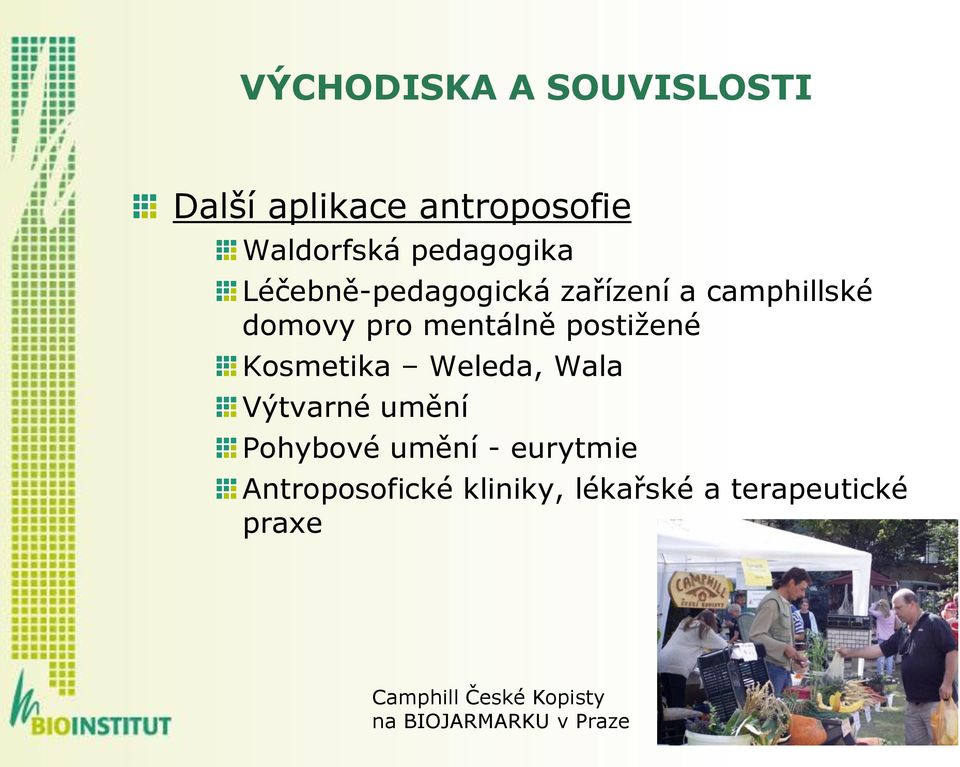 VÝCHODISKA A SOUVISLOSTI

Další aplikace antroposofie

Waldorfská pedagogika

Léčebně-pedagogická zařízení a camphillské domovy pro mentálně postižené

Kosmetika – Weleda, Wala

Výtvarné umění

Pohybové umění - eurytmie

Antroposofické kliniky, lékařské a terapeutické praxe

CAMPHILL ČESKÉ KOPISTY

Camphill České Kopisty na BIOJARMARKU v Praze

BIOINSTITUT